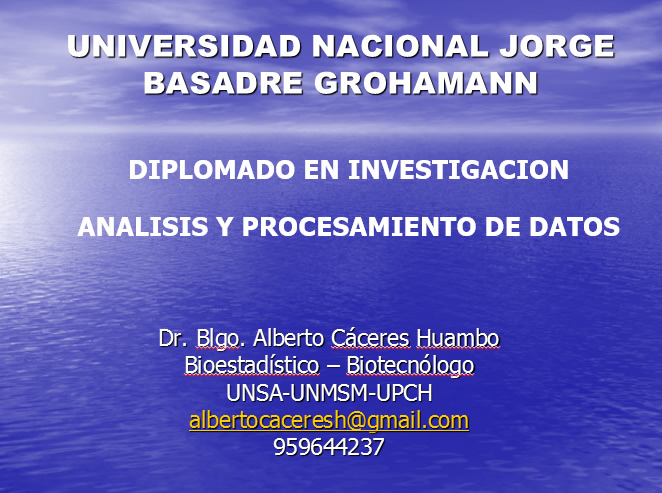 UNIVERSIDAD NACIONAL JORGE BASADRE GROHAMANN

DIPLOMADO EN INVESTIGACION

ANALISIS Y PROCESAMIENTO DE DATOS

Dr. Blgo. Alberto Cáceres Huambo
Bioestadístico – Biotecnólogo
UNSA-UNMSM-UPCH
albertocaceresh@gmail.com
959644237